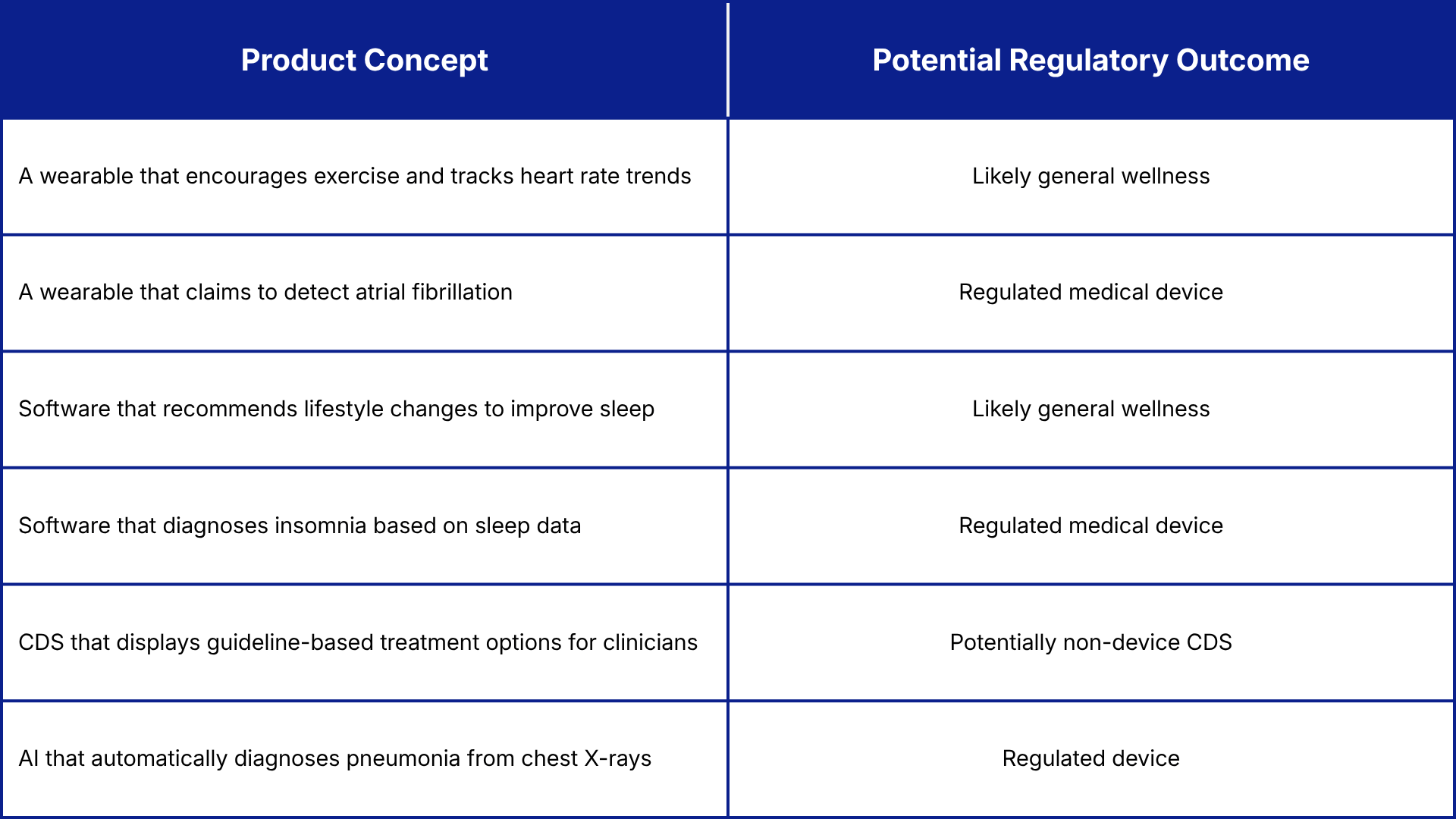 | Product Concept | Potential Regulatory Outcome |
|---|---|
| A wearable that encourages exercise and tracks heart rate trends | Likely general wellness |
| A wearable that claims to detect atrial fibrillation | Regulated medical device |
| Software that recommends lifestyle changes to improve sleep | Likely general wellness |
| Software that diagnoses insomnia based on sleep data | Regulated medical device |
| CDS that displays guideline-based treatment options for clinicians | Potentially non-device CDS |
| AI that automatically diagnoses pneumonia from chest X-rays | Regulated device |